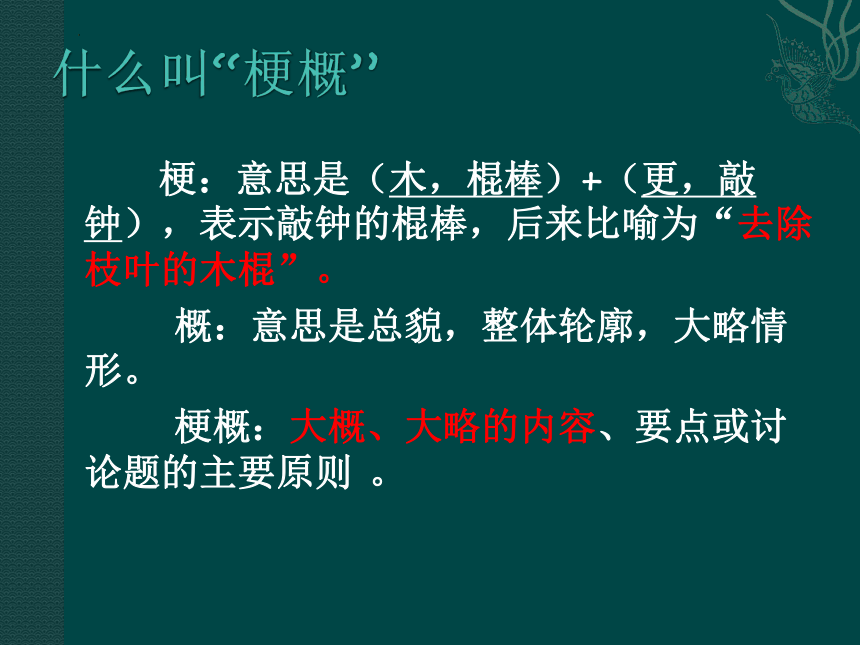 什么叫“梗概”

梗：意思是（木，棍棒）+（更，敲钟），表示敲钟的棍棒，后来比喻为“去除枝叶的木棍”。

概：意思是总貌，整体轮廓，大略情形。

梗概：大概、大略的内容、要点或讨论题的主要原则 。